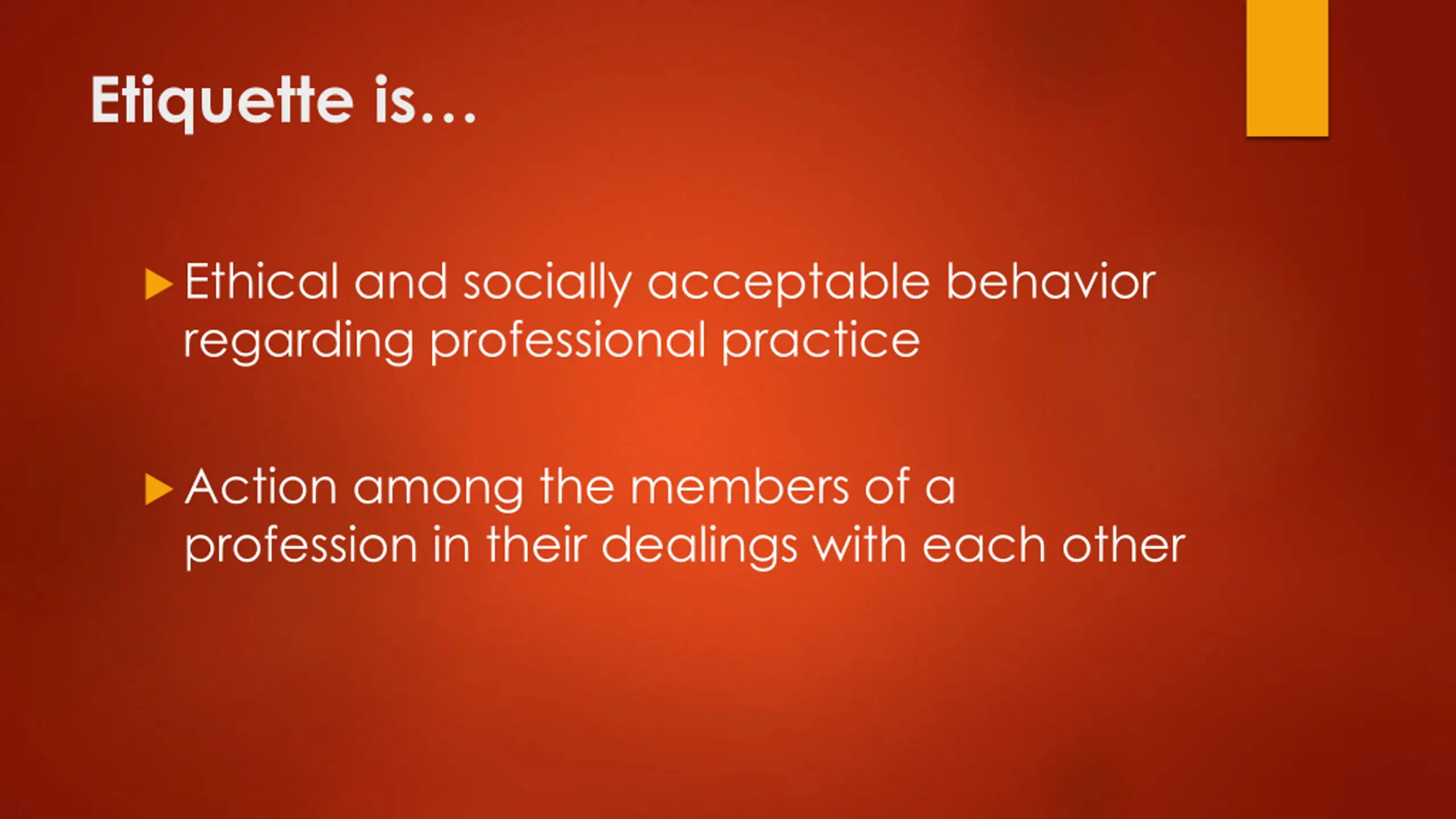 Etiquette is…

▶ Ethical and socially acceptable behavior regarding professional practice

▶ Action among the members of a profession in their dealings with each other